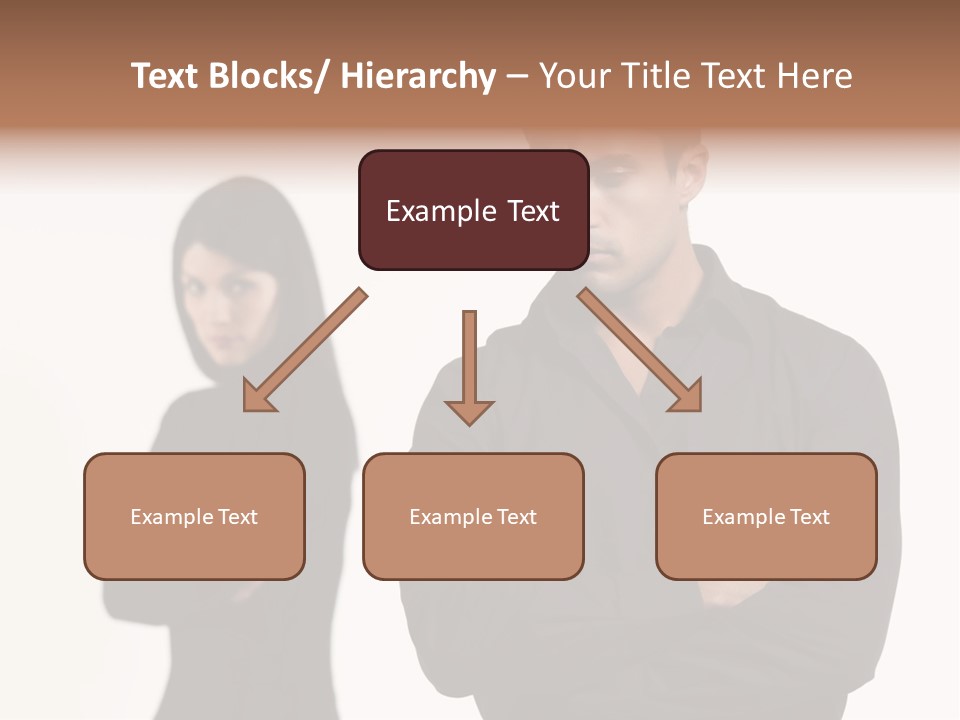 Text Blocks/ Hierarchy – Your Title Text Here

Example Text

Example Text

Example Text

Example Text